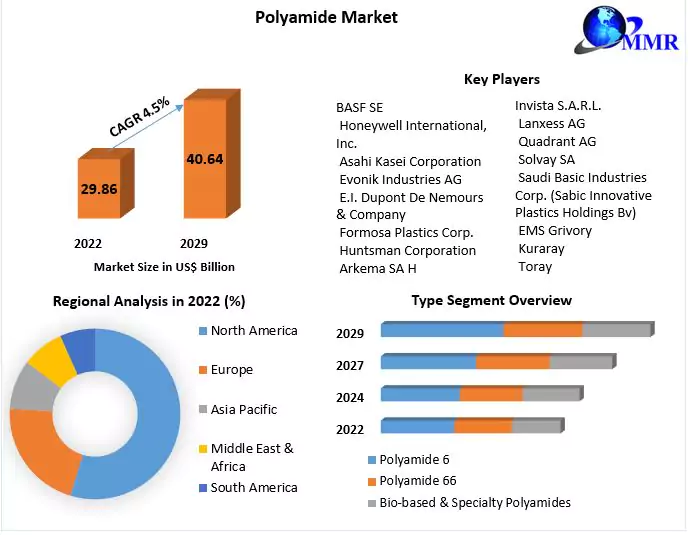 Polyamide Market

MMR

CAGR 4.5%

29.86

40.64

2022

2029

Market Size in US$ Billion

Key Players

BASF SE
Honeywell International, Inc.
Asahi Kasei Corporation
Evonik Industries AG
E.I. Dupont De Nemours & Company
Formosa Plastics Corp.
Huntsman Corporation
Arkema SA H

Invista S.A.R.L.
Lanxess AG
Quadrant AG
Solvay SA
Saudi Basic Industries Corp. (Sabic Innovative Plastics Holdings Bv)
EMS Grivory
Kuraray
Toray

Regional Analysis in 2022 (%)

North America
Europe
Asia Pacific
Middle East & Africa
South America

Type Segment Overview

2029
2027
2024
2022

Polyamide 6
Polyamide 66
Bio-based & Specialty Polyamides